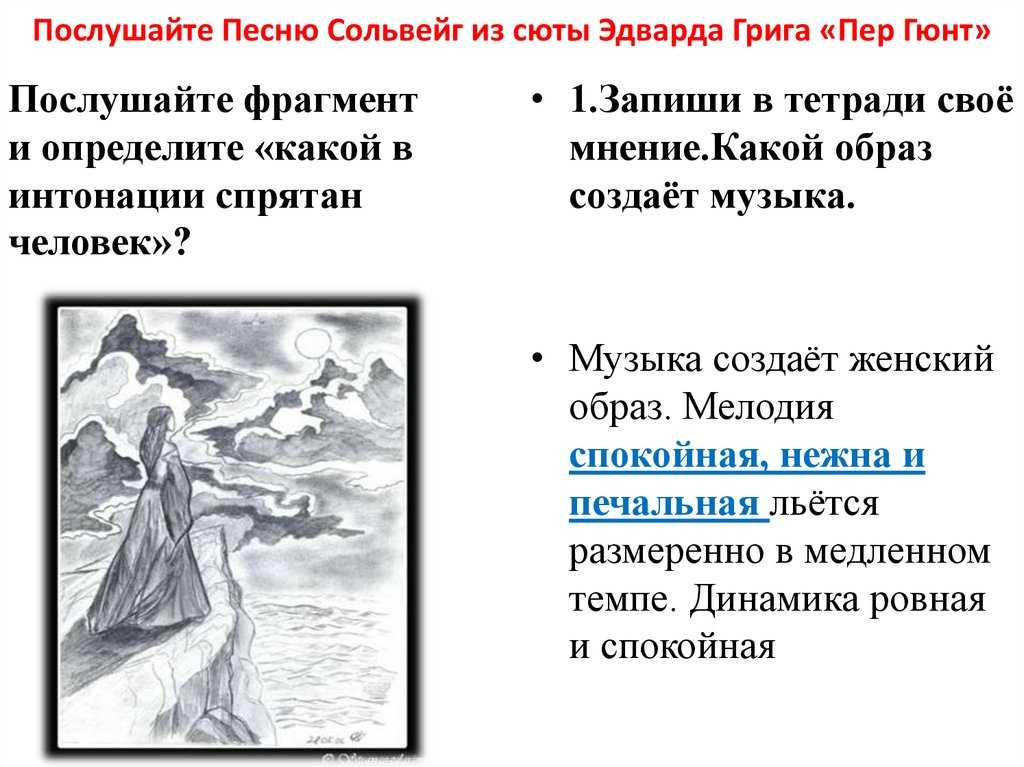 Послушайте Песню Сольвейг из сюты Эдварда Грига «Пер Гюнт»

Послушайте фрагмент и определите «какой в интонации спрятан человек»?

• 1.Запиши в тетради своё мнение.Какой образ создаёт музыка.

• Музыка создаёт женский образ. Мелодия спокойная, нежна и печальная льётся размеренно в медленном темпе. Динамика ровная и спокойная